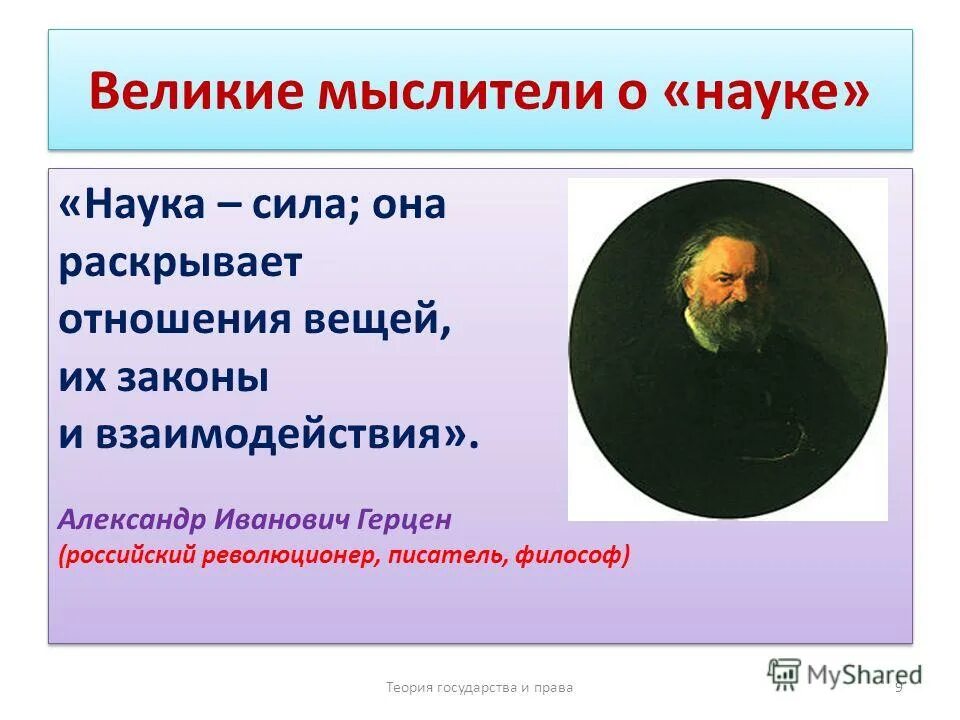 Великие мыслители о «науке»

«Наука – сила; она раскрывает отношения вещей, их законы и взаимодействия».

Александр Иванович Герцен
(российский революционер, писатель, философ)

Теория государства и права

9

MyShared